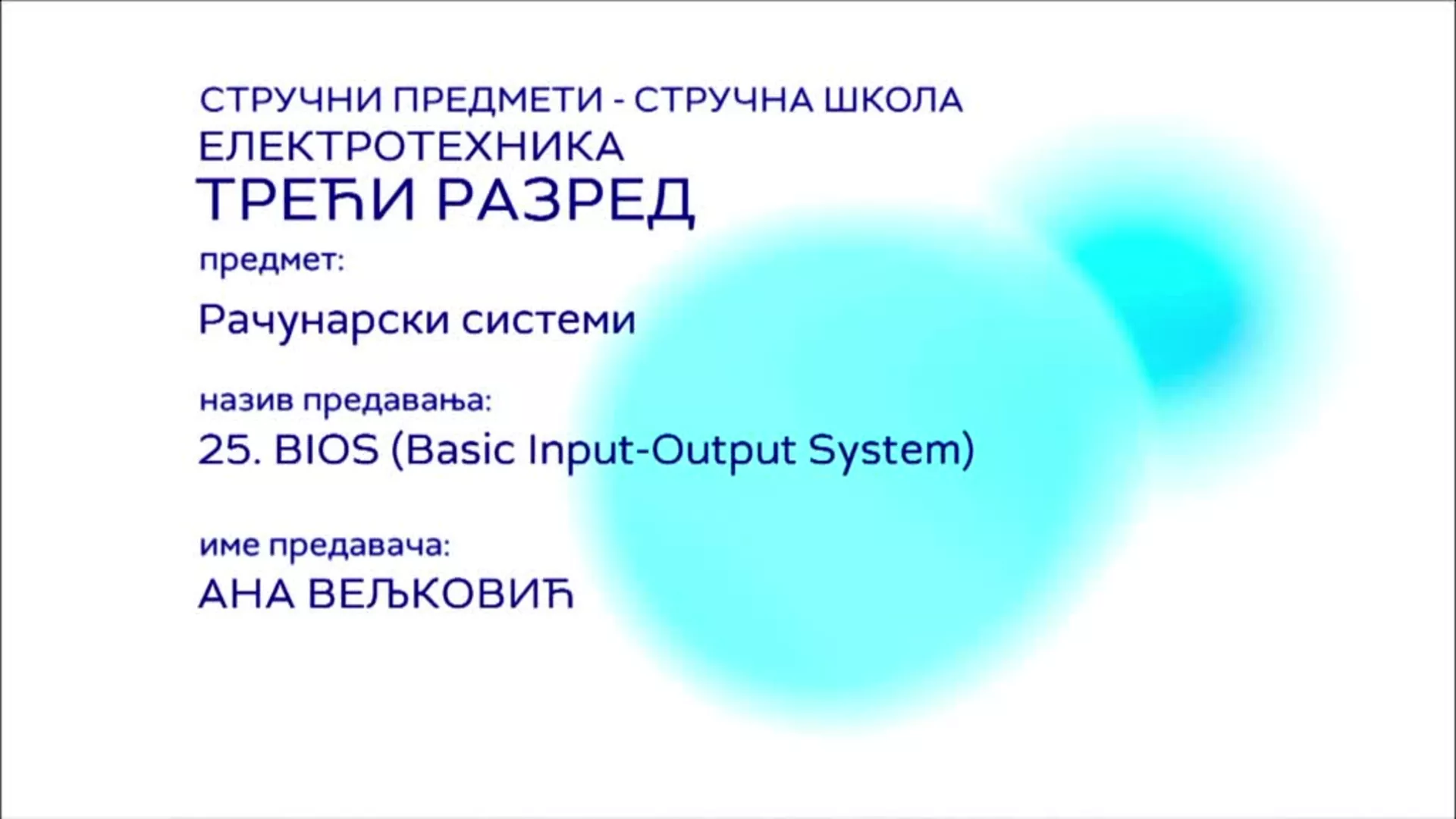 СТРУЧНИ ПРЕДМЕТИ - СТРУЧНА ШКОЛА
ЕЛЕКТРОТЕХНИКА
ТРЕЋИ РАЗРЕД

предмет:

Рачунарски системи

назив предавања:
25. BIOS (Basic Input-Output System)

име предавача:
АНА ВЕЉКОВИЋ